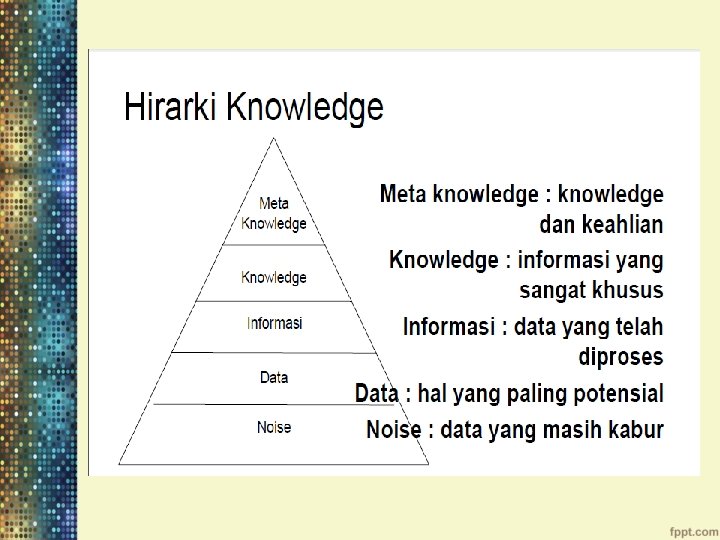 Hirarki Knowledge

Meta Knowledge

Knowledge

Informasi

Data

Noise

Meta knowledge : knowledge dan keahlian

Knowledge : informasi yang sangat khusus

Informasi : data yang telah diproses

Data : hal yang paling potensial

Noise : data yang masih kabur

fppt.com